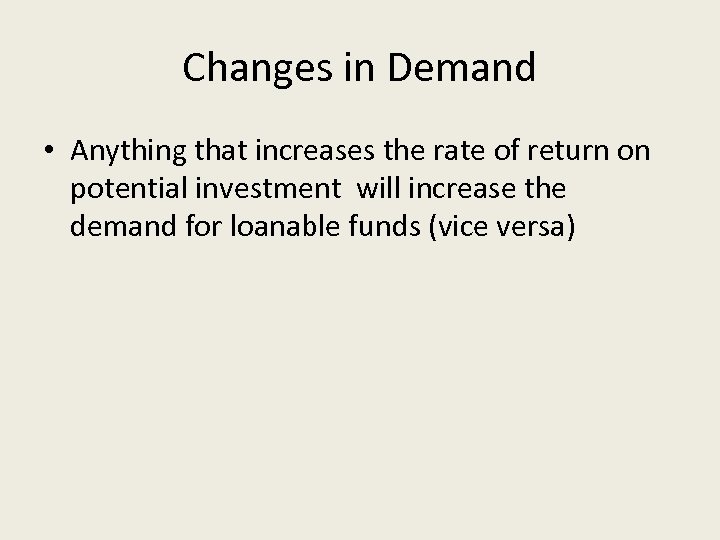 Changes in Demand

• Anything that increases the rate of return on potential investment will increase the demand for loanable funds (vice versa)